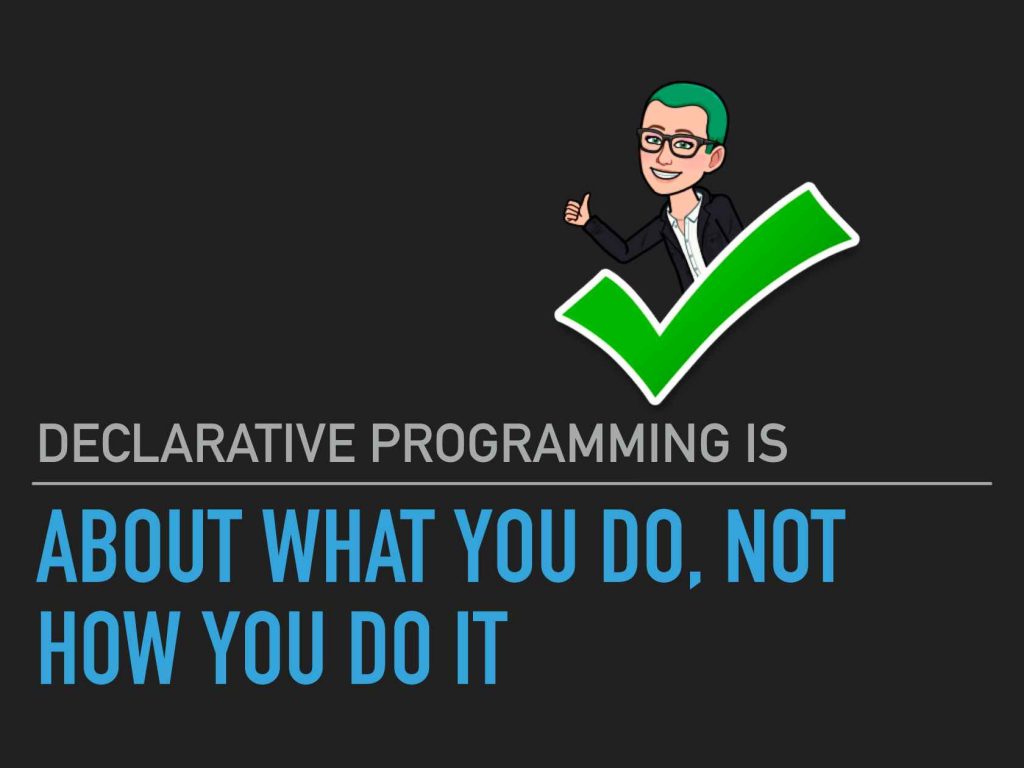 DECLARATIVE PROGRAMMING IS

ABOUT WHAT YOU DO, NOT HOW YOU DO IT